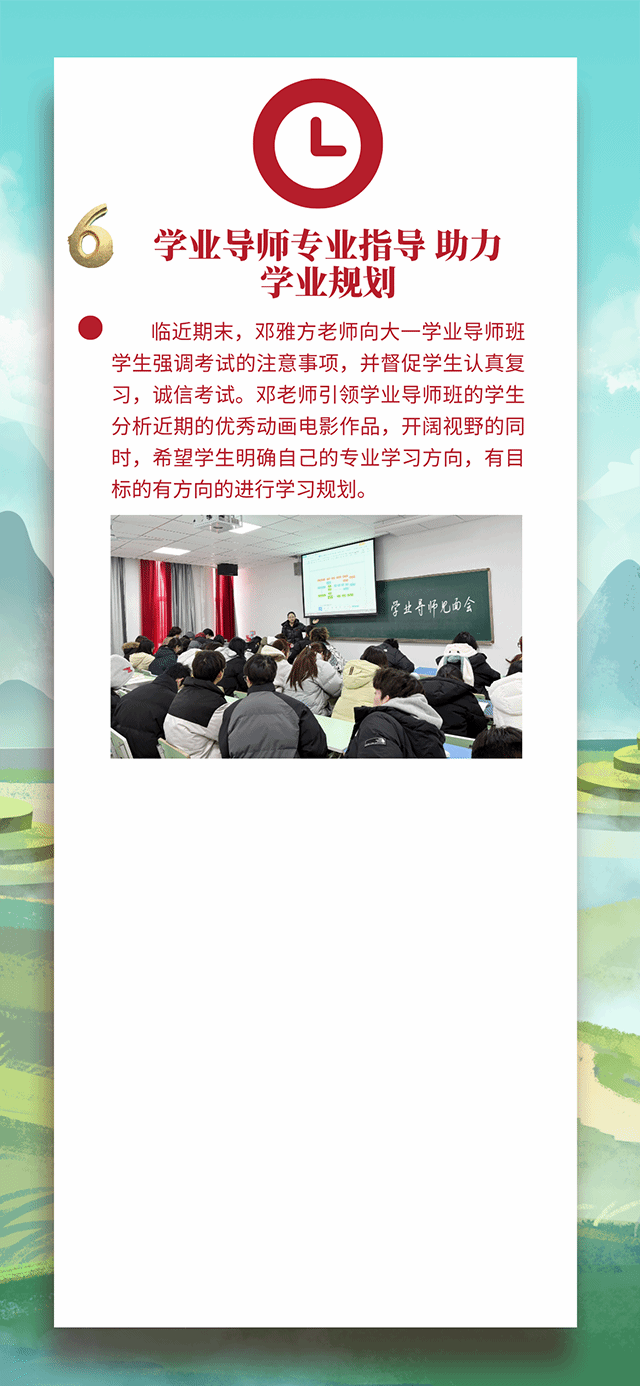 6

学业导师专业指导 助力学业规划

临近期末，邓雅方老师向大一学业导师班学生强调考试的注意事项，并督促学生认真复习，诚信考试。邓老师引领学业导师班的学生分析近期的优秀动画电影作品，开阔视野的同时，希望学生明确自己的专业学习方向，有目标的有方向的进行学习规划。

学业导师见面会